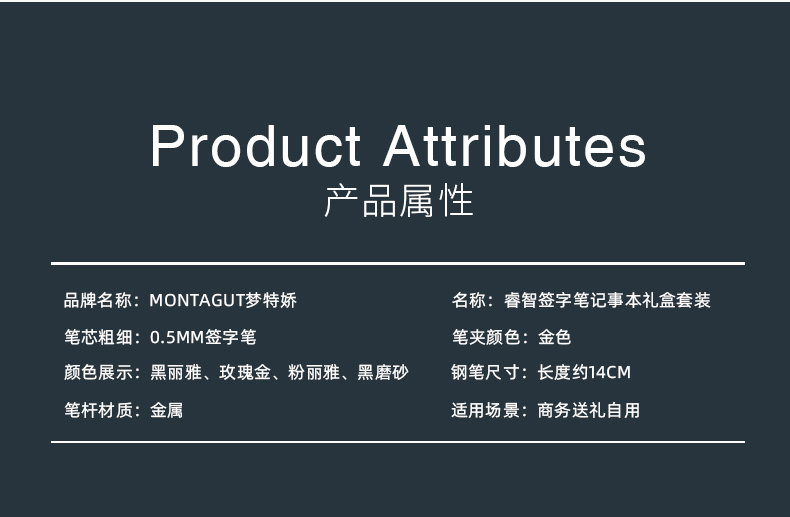 Product Attributes
产品属性

品牌名称：MONTAGUT梦特娇

笔芯粗细：0.5MM签字笔

颜色展示：黑丽雅、玫瑰金、粉丽雅、黑磨砂

笔杆材质：金属

名称：睿智签字笔记事本礼盒套装

笔夹颜色：金色

钢笔尺寸：长度约14CM

适用场景：商务送礼自用